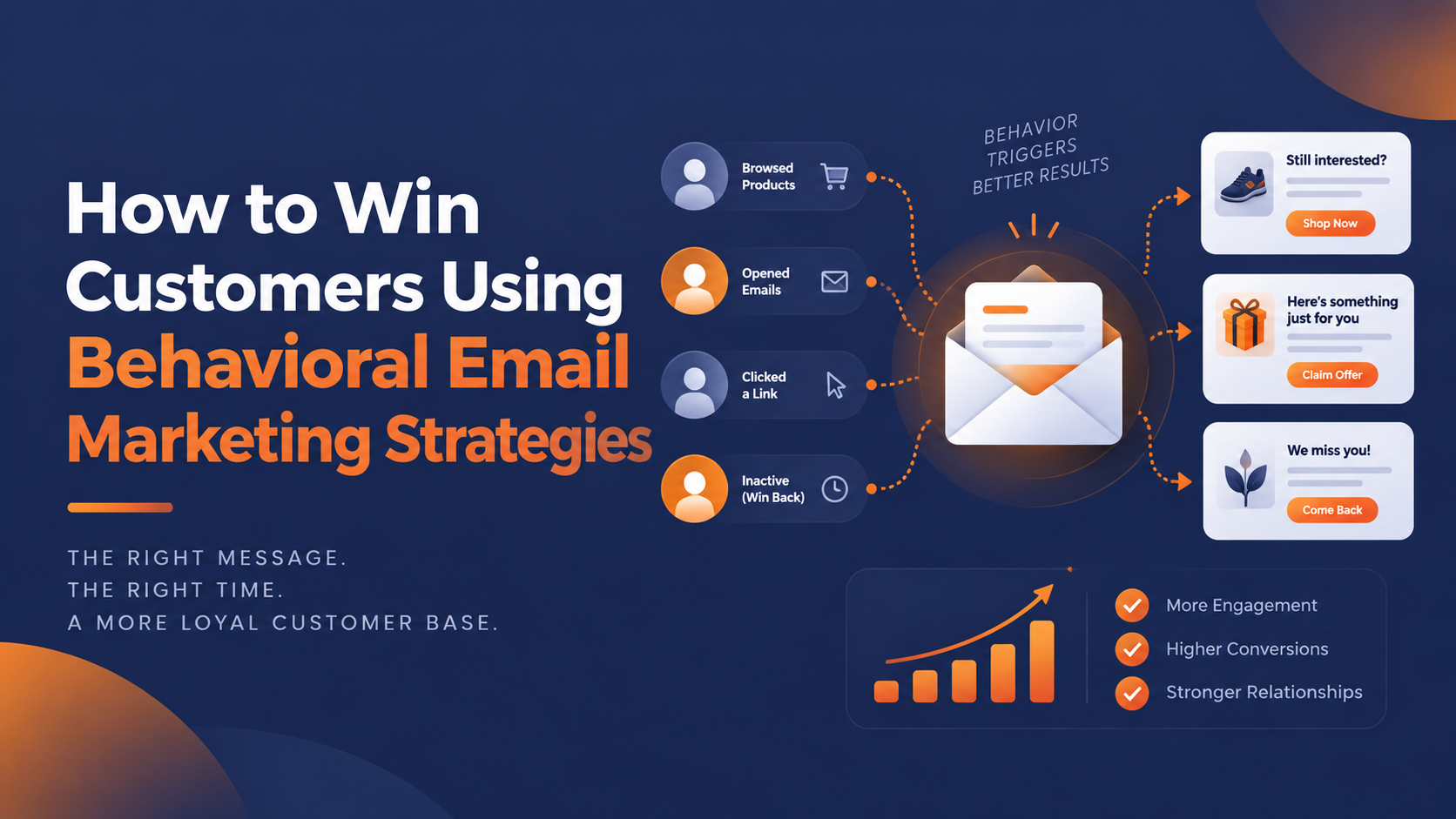 How to Win Customers Using Behavioral Email Marketing Strategies

THE RIGHT MESSAGE.
THE RIGHT TIME.
A MORE LOYAL CUSTOMER BASE.

Browsed Products

Opened Emails

Clicked a Link

Inactive (Win Back)

BEHAVIOR TRIGGERS BETTER RESULTS

Still interested?
Shop Now

Here's something just for you
Claim Offer

We miss you!
Come Back

More Engagement
Higher Conversions
Stronger Relationships